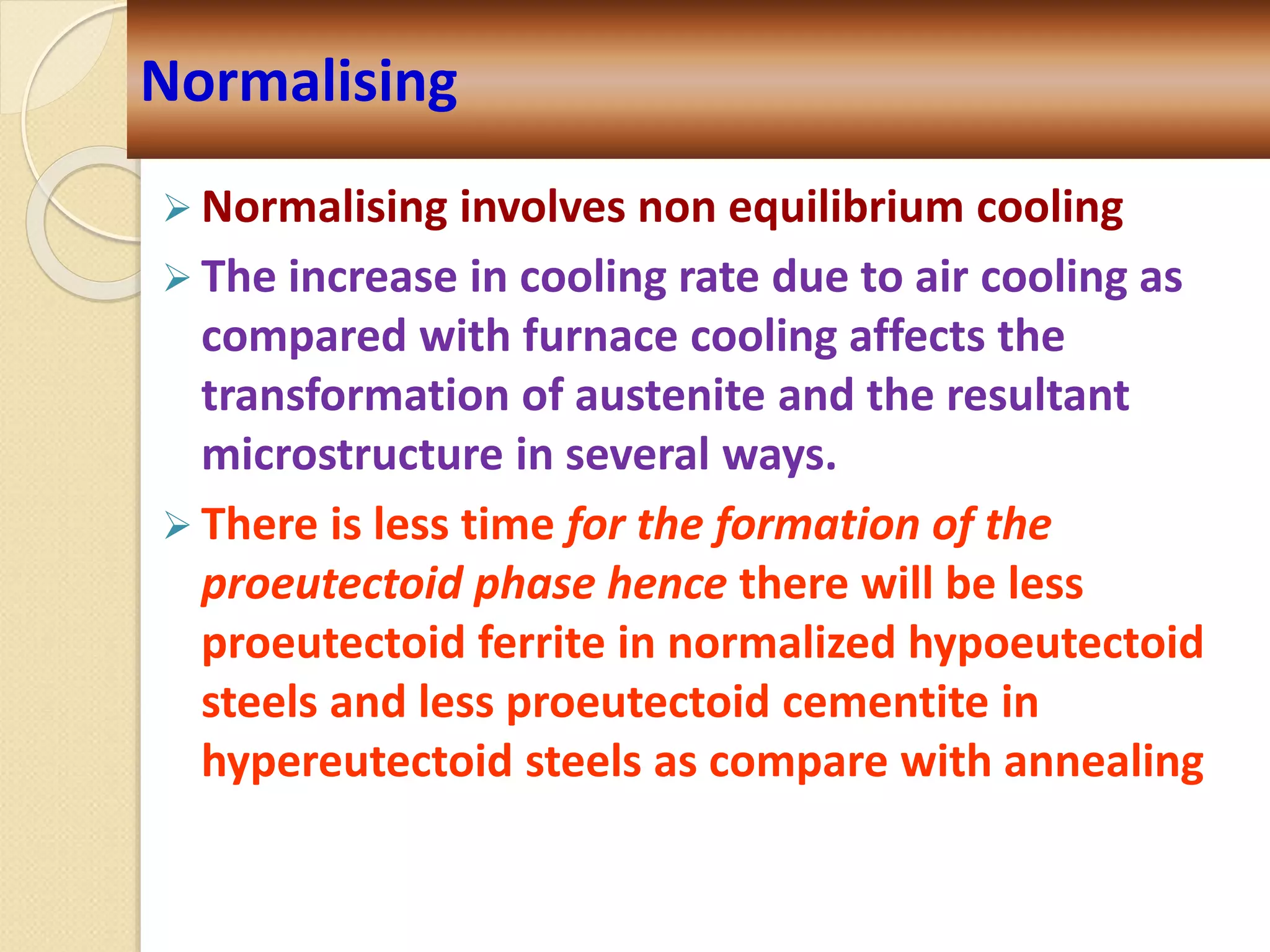 Normalising

➢ Normalising involves non equilibrium cooling

➢ The increase in cooling rate due to air cooling as compared with furnace cooling affects the transformation of austenite and the resultant microstructure in several ways.

➢ There is less time for the formation of the proeutectoid phase hence there will be less proeutectoid ferrite in normalized hypoeutectoid steels and less proeutectoid cementite in hypereutectoid steels as compare with annealing